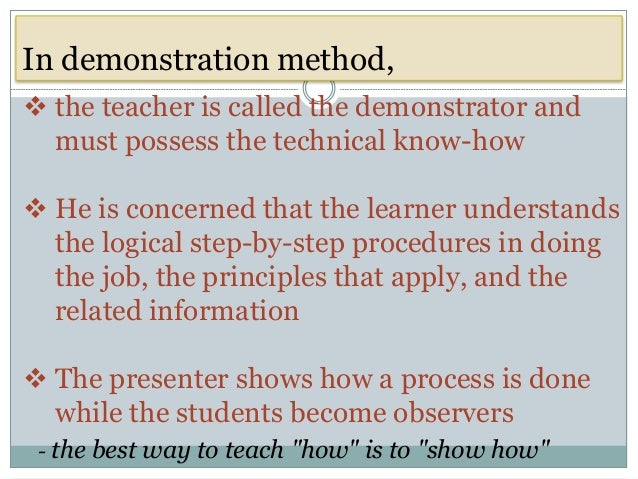 In demonstration method,

❖ the teacher is called the demonstrator and must possess the technical know-how

❖ He is concerned that the learner understands the logical step-by-step procedures in doing the job, the principles that apply, and the related information

❖ The presenter shows how a process is done while the students become observers

- the best way to teach "how" is to "show how"